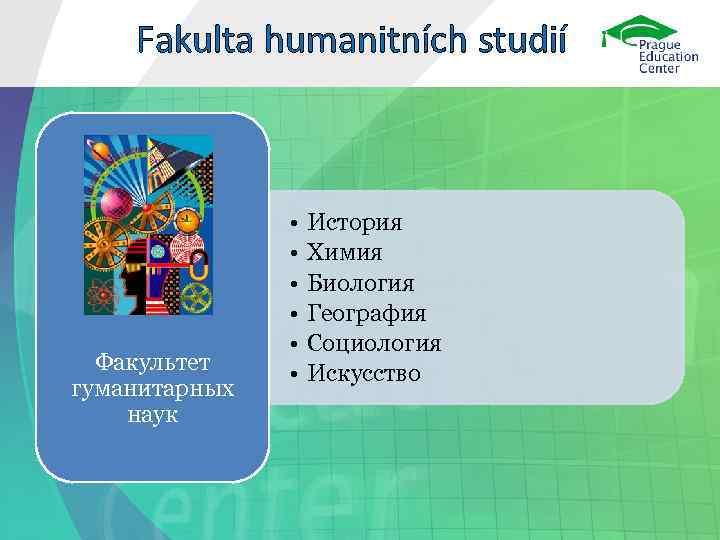 Fakulta humanitních studií

Prague Education Center

Факультет гуманитарных наук

• История
• Химия
• Биология
• География
• Социология
• Искусство